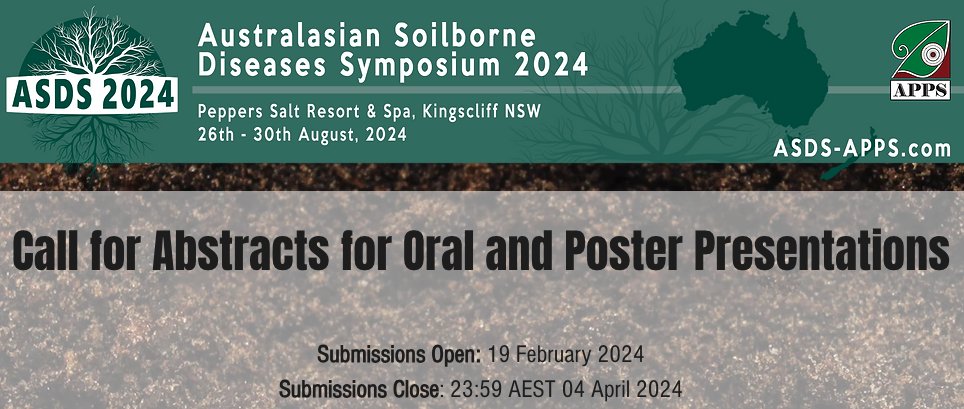 ASDS 2024

Australasian Soilborne Diseases Symposium 2024

Peppers Salt Resort & Spa, Kingscliff NSW
26th - 30th August, 2024

APPS

ASDS-APPS.com

Call for Abstracts for Oral and Poster Presentations

Submissions Open: 19 February 2024
Submissions Close: 23:59 AEST 04 April 2024